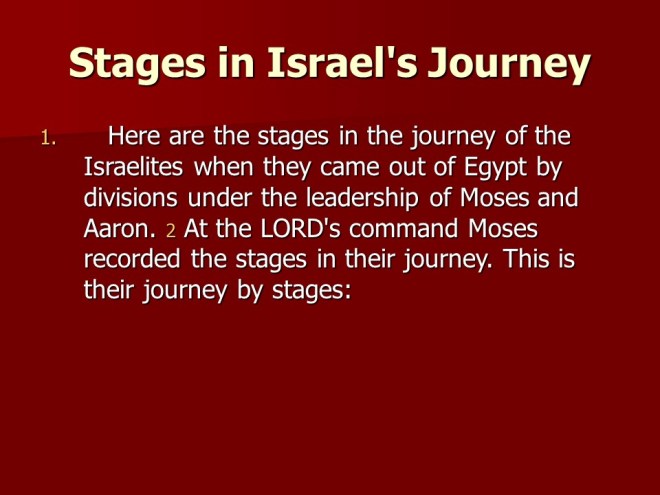 Stages in Israel's Journey

1. Here are the stages in the journey of the Israelites when they came out of Egypt by divisions under the leadership of Moses and Aaron. 2 At the LORD's command Moses recorded the stages in their journey. This is their journey by stages: